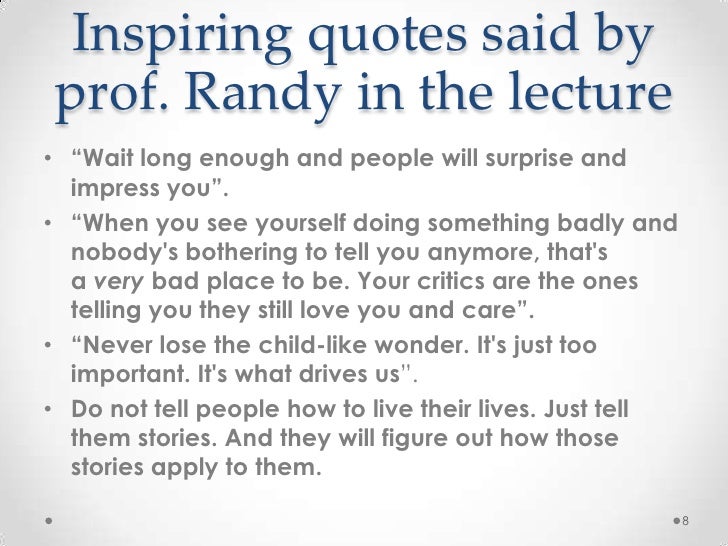 Inspiring quotes said by prof. Randy in the lecture

• “Wait long enough and people will surprise and impress you”.

• “When you see yourself doing something badly and nobody's bothering to tell you anymore, that's a very bad place to be. Your critics are the ones telling you they still love you and care”.

• “Never lose the child-like wonder. It's just too important. It's what drives us”.

• Do not tell people how to live their lives. Just tell them stories. And they will figure out how those stories apply to them.

8